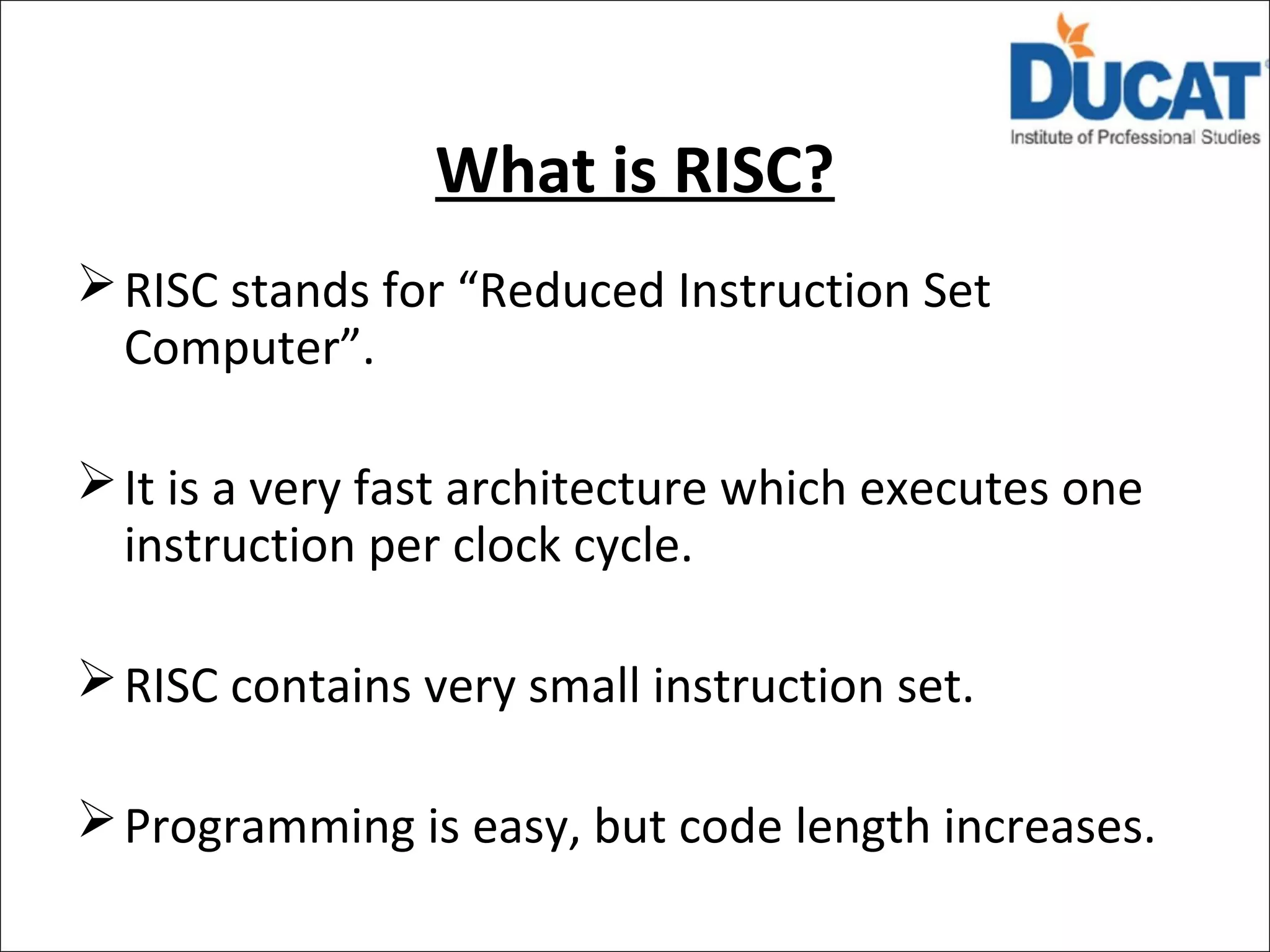 DUCAT
Institute of Professional Studies

What is RISC?

➢ RISC stands for “Reduced Instruction Set Computer”.

➢ It is a very fast architecture which executes one instruction per clock cycle.

➢ RISC contains very small instruction set.

➢ Programming is easy, but code length increases.